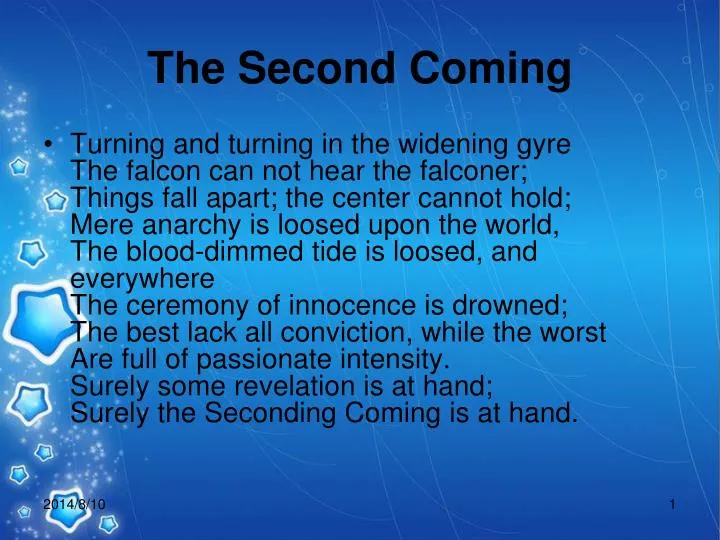 The Second Coming

• Turning and turning in the widening gyre
The falcon can not hear the falconer;
Things fall apart; the center cannot hold;
Mere anarchy is loosed upon the world,
The blood-dimmed tide is loosed, and everywhere
The ceremony of innocence is drowned;
The best lack all conviction, while the worst
Are full of passionate intensity.
Surely some revelation is at hand;
Surely the Seconding Coming is at hand.

2014/8/10

1